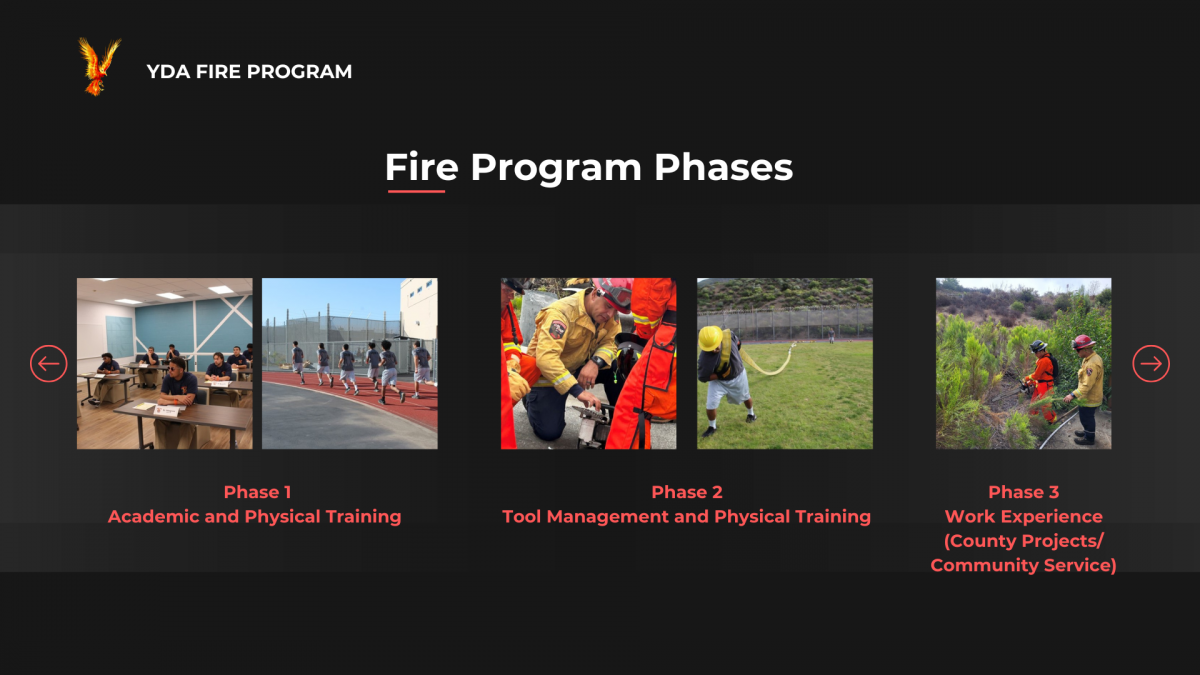 YDA FIRE PROGRAM

Fire Program Phases

Phase 1
Academic and Physical Training

Phase 2
Tool Management and Physical Training

Phase 3
Work Experience
(County Projects/
Community Service)